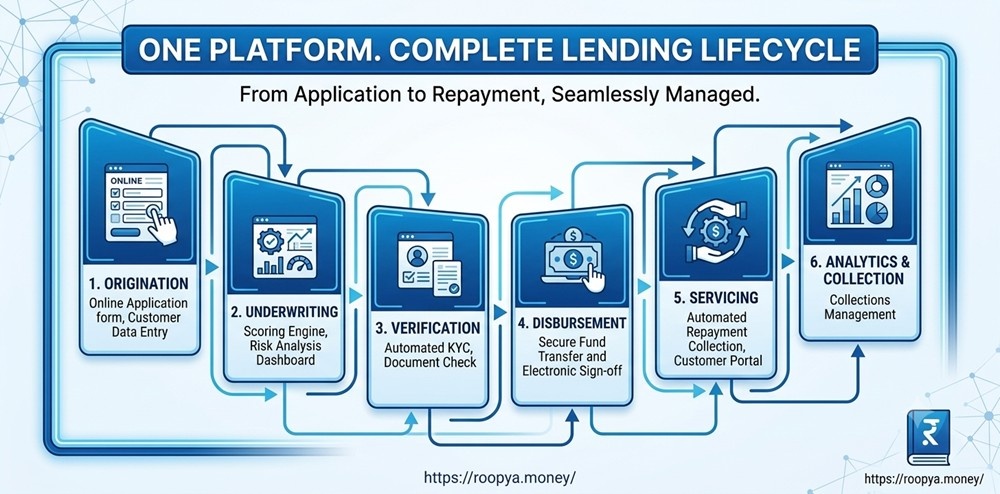 ONE PLATFORM. COMPLETE LENDING LIFECYCLE

From Application to Repayment, Seamlessly Managed.

ONLINE

1. ORIGINATION
Online Application form, Customer Data Entry

2. UNDERWRITING
Scoring Engine, Risk Analysis Dashboard

3. VERIFICATION
Automated KYC, Document Check

4. DISBURSEMENT
Secure Fund Transfer and Electronic Sign-off

5. SERVICING
Automated Repayment Collection, Customer Portal

6. ANALYTICS & COLLECTION
Collections Management

https://roopya.money/

https://roopya.money/